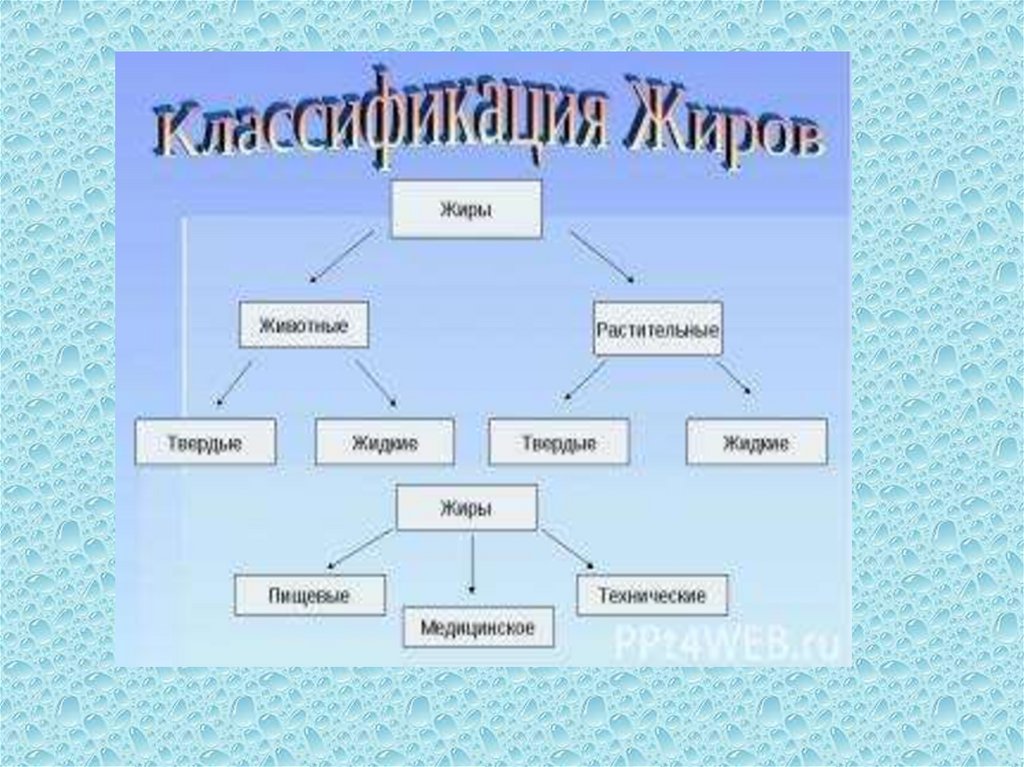 Классификация Жиров

Жиры

Животные

Растительные

Твердые

Жидкие

Твердые

Жидкие

Жиры

Пищевые

Медицинское

Технические

PPt4WEB.ru